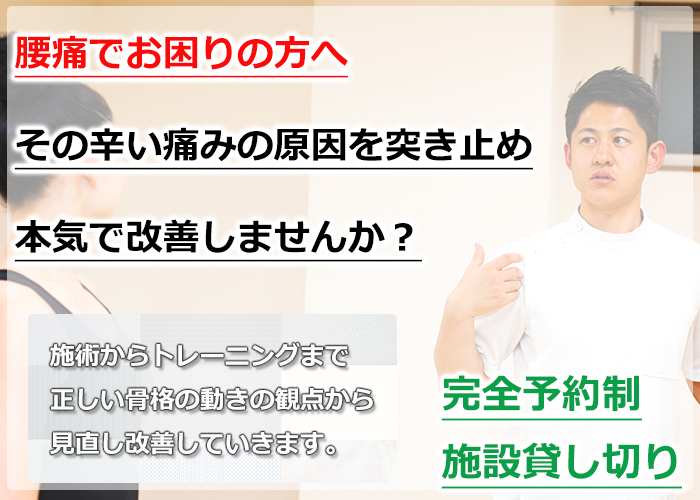 腰痛でお困りの方へ

その辛い痛みの原因を突き止め

本気で改善しませんか？

施術からトレーニングまで
正しい骨格の動きの観点から
見直し改善していきます。

完全予約制

施設貸し切り